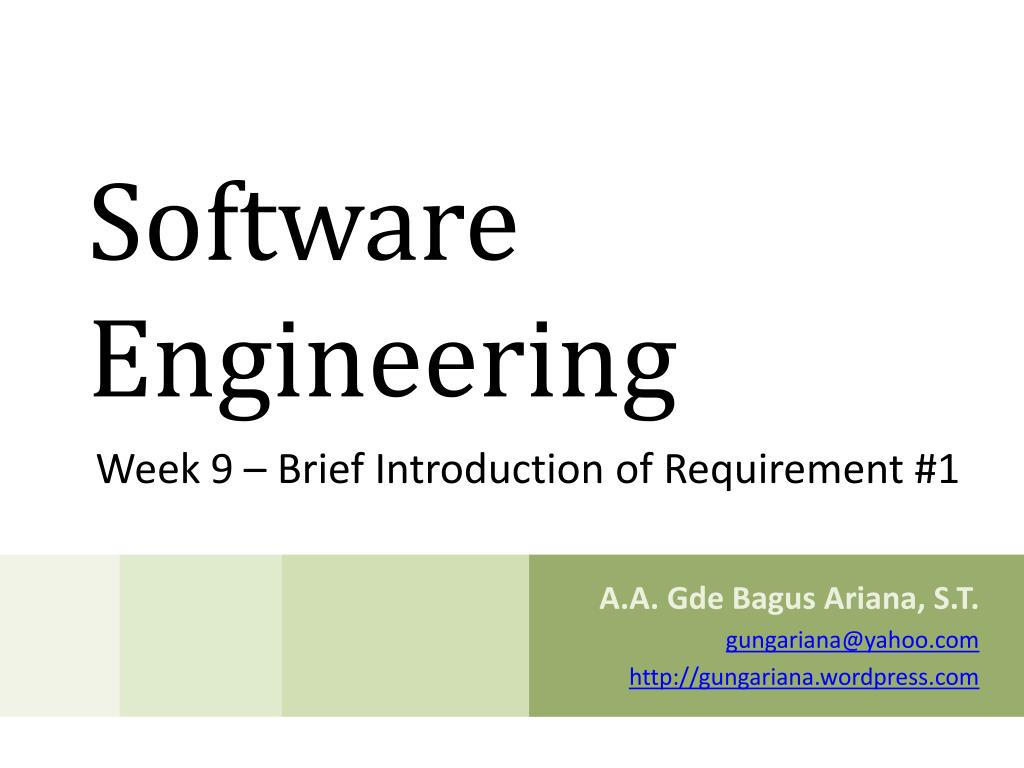 Software Engineering

Week 9 – Brief Introduction of Requirement #1

A.A. Gde Bagus Ariana, S.T.

gungariana@yahoo.com

http://gungariana.wordpress.com